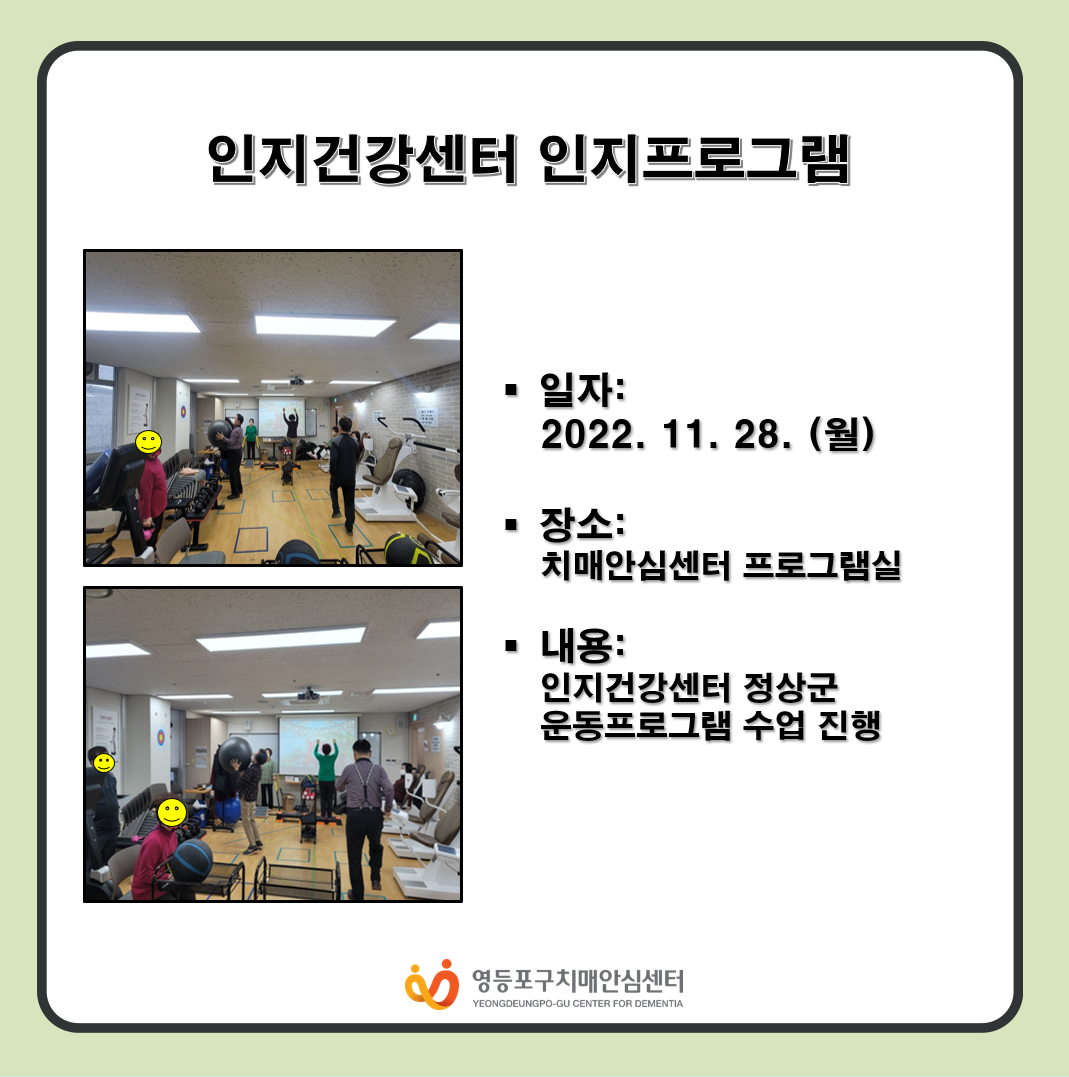 인지건강센터 인지프로그램

▪ 일자:
2022. 11. 28. (월)

▪ 장소:
치매안심센터 프로그램실

▪ 내용:
인지건강센터 정상군
운동프로그램 수업 진행

영등포구치매안심센터
YEONGDEUNGPO-GU CENTER FOR DEMENTIA